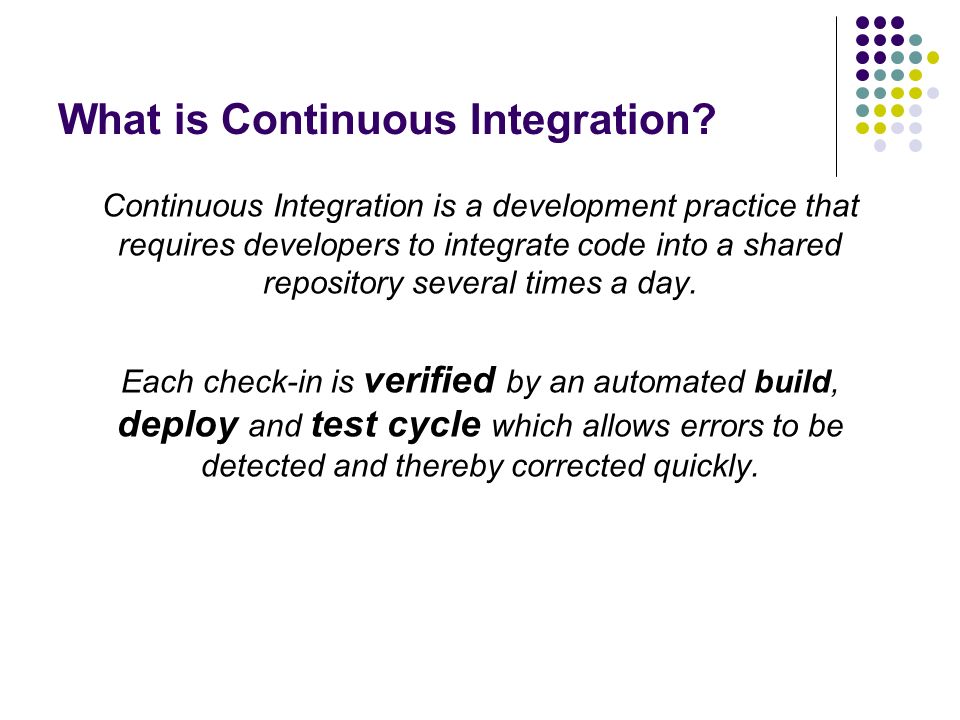 What is Continuous Integration?

Continuous Integration is a development practice that requires developers to integrate code into a shared repository several times a day.

Each check-in is verified by an automated build, deploy and test cycle which allows errors to be detected and thereby corrected quickly.